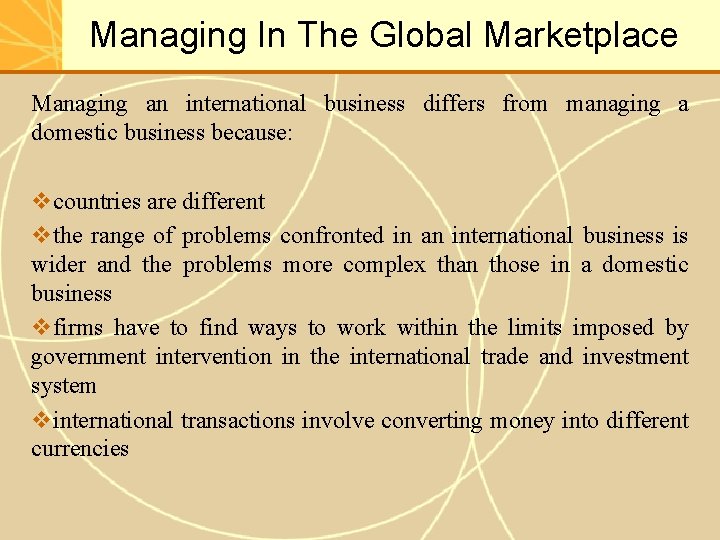 Managing In The Global Marketplace

Managing an international business differs from managing a domestic business because:

❖countries are different

❖the range of problems confronted in an international business is wider and the problems more complex than those in a domestic business

❖firms have to find ways to work within the limits imposed by government intervention in the international trade and investment system

❖international transactions involve converting money into different currencies